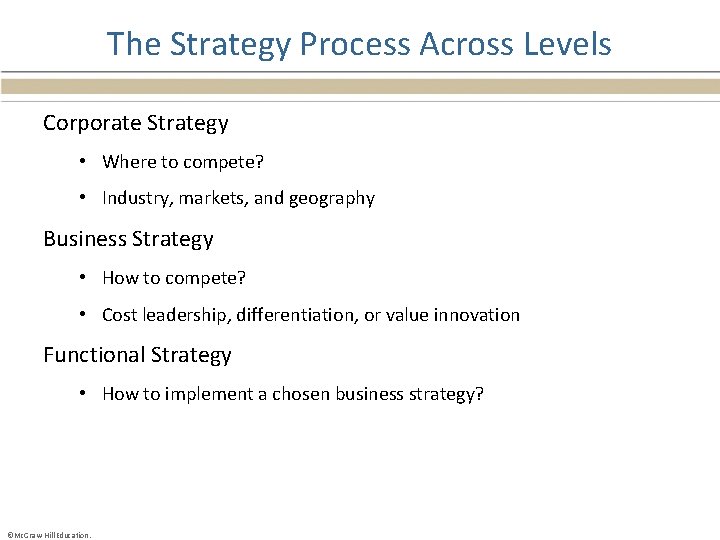 The Strategy Process Across Levels

Corporate Strategy

• Where to compete?

• Industry, markets, and geography

Business Strategy

• How to compete?

• Cost leadership, differentiation, or value innovation

Functional Strategy

• How to implement a chosen business strategy?

©McGraw Hill Education.